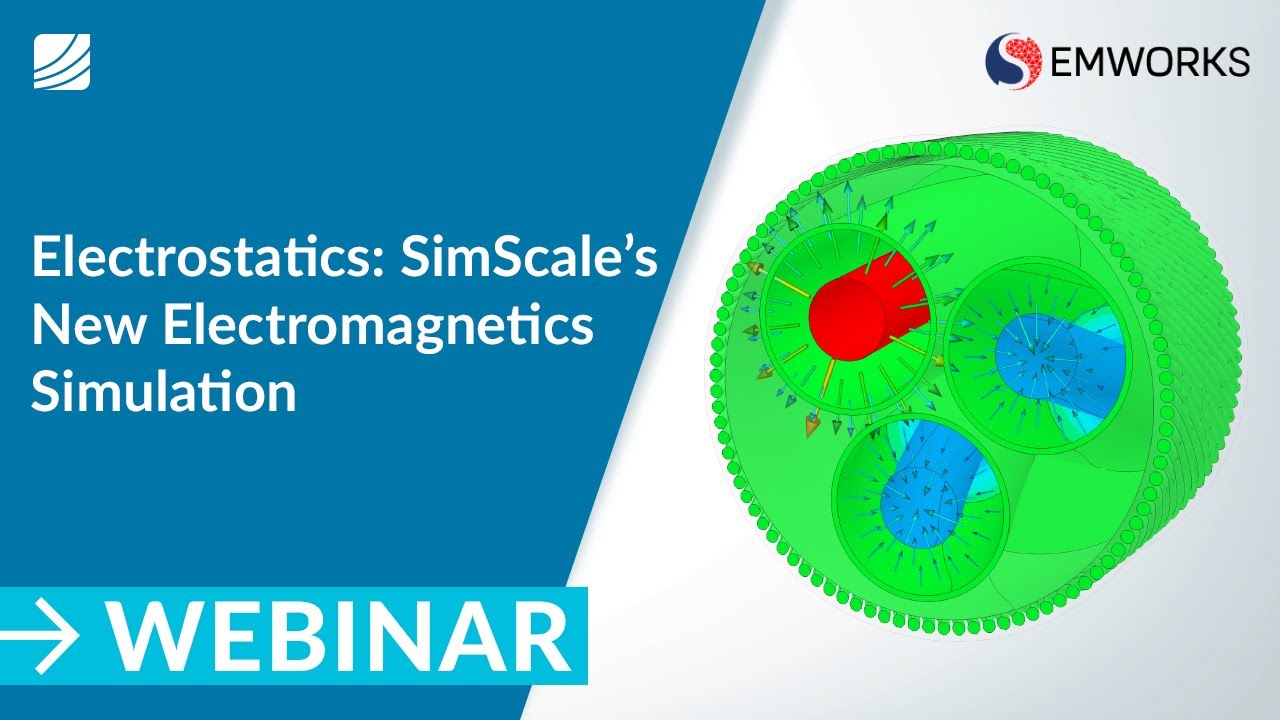 EMWORKS

Electrostatics: SimScale's New Electromagnetics Simulation

→ WEBINAR